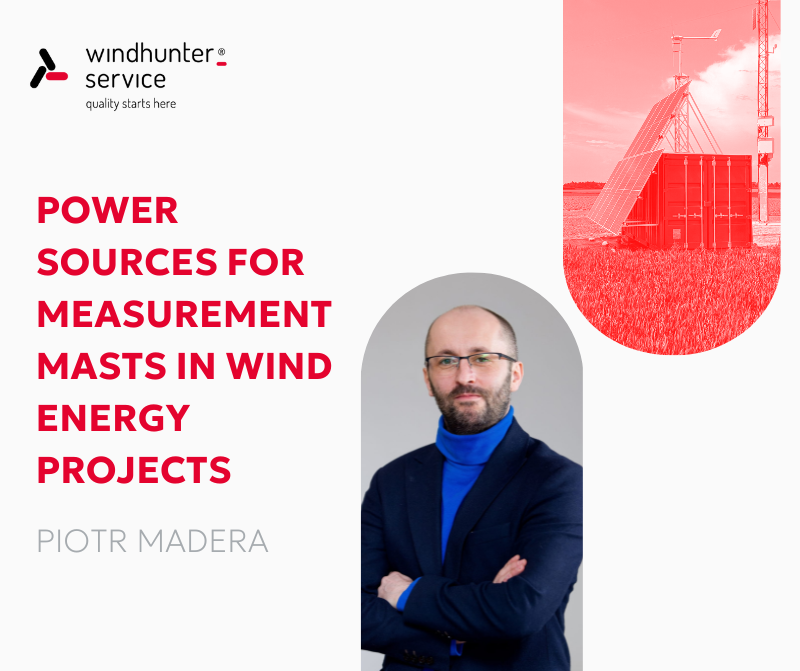 windhunter®
service
quality starts here

POWER SOURCES FOR MEASUREMENT MASTS IN WIND ENERGY PROJECTS

PIOTR MADERA